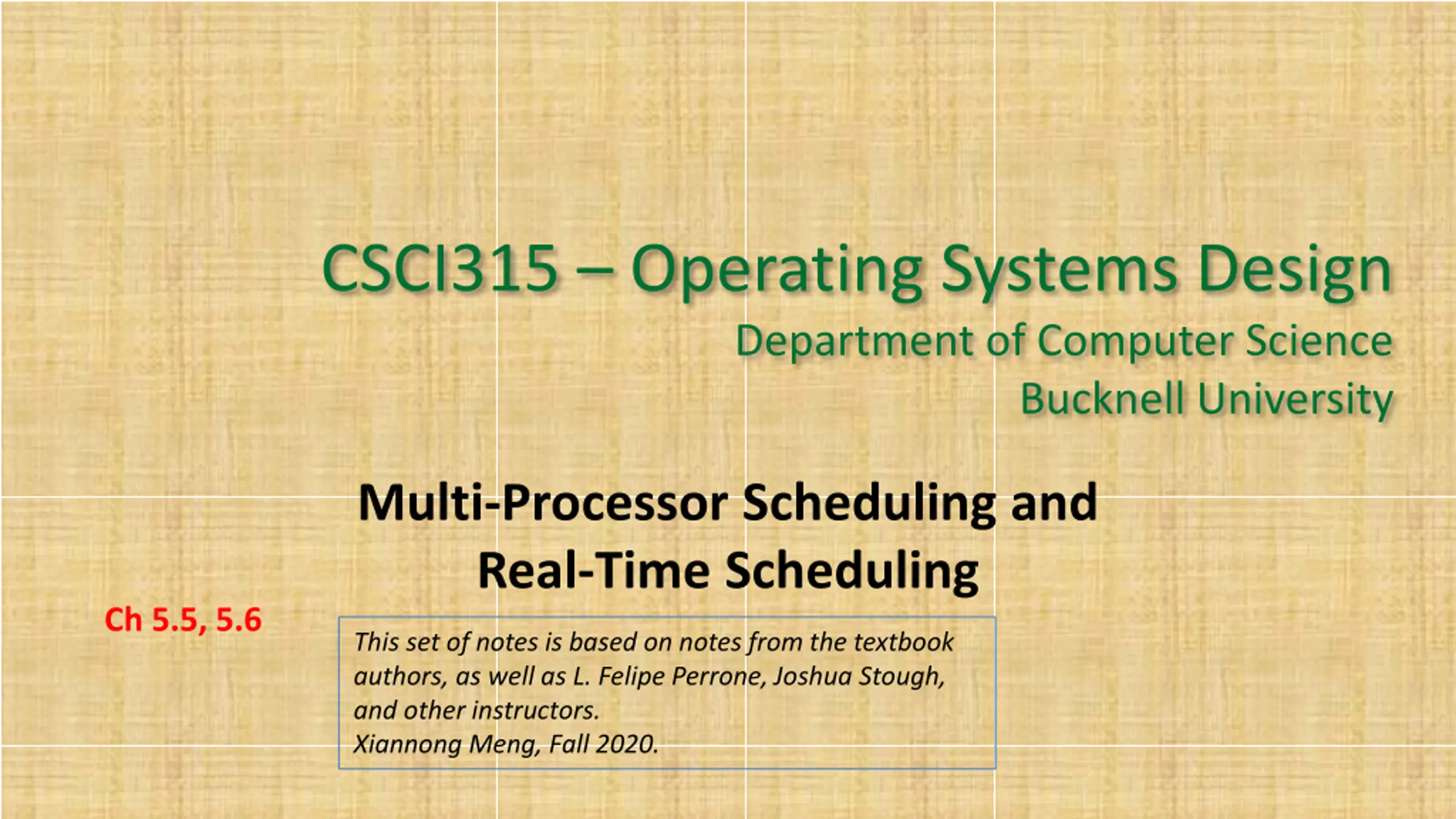 CSCI315 – Operating Systems Design
Department of Computer Science
Bucknell University

Multi-Processor Scheduling and Real-Time Scheduling

Ch 5.5, 5.6

This set of notes is based on notes from the textbook authors, as well as L. Felipe Perrone, Joshua Stough, and other instructors.
Xiannong Meng, Fall 2020.